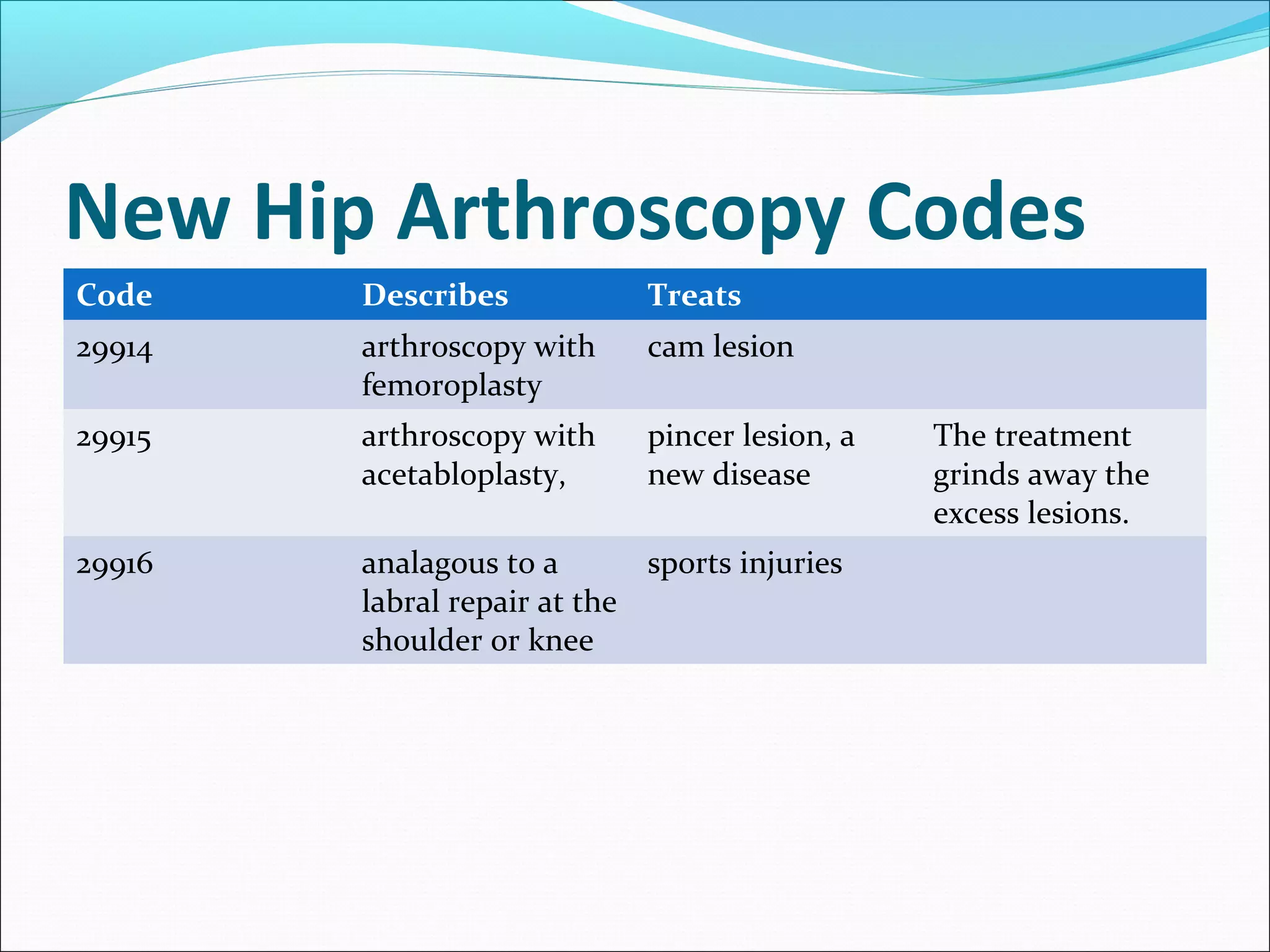 New Hip Arthroscopy Codes

| Code | Describes | Treats | |
|---|---|---|---|
| 29914 | arthroscopy with femoroplasty | cam lesion | |
| 29915 | arthroscopy with acetabloplasty, | pincer lesion, a new disease | The treatment grinds away the excess lesions. |
| 29916 | analagous to a labral repair at the shoulder or knee | sports injuries | |